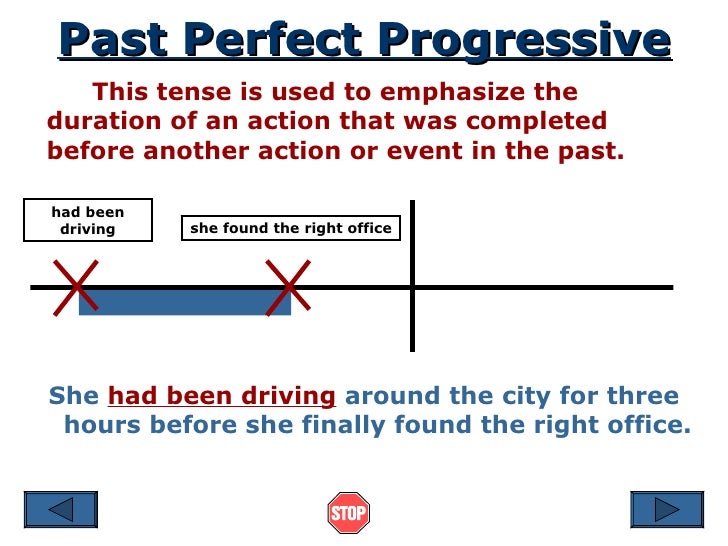 Past Perfect Progressive

This tense is used to emphasize the duration of an action that was completed before another action or event in the past.

had been driving

she found the right office

She had been driving around the city for three hours before she finally found the right office.

STOP